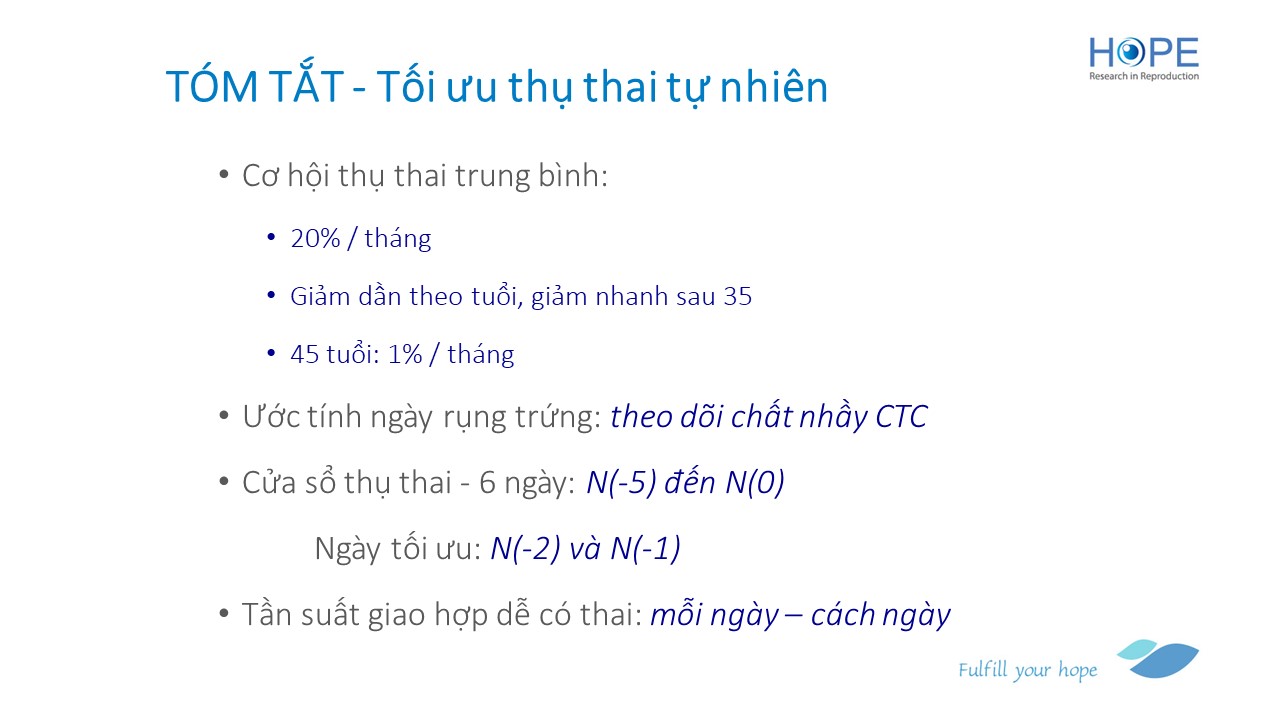 HOPE
Research in Reproduction

TÓM TẮT - Tối ưu thụ thai tự nhiên

• Cơ hội thụ thai trung bình:

• 20% / tháng

• Giảm dần theo tuổi, giảm nhanh sau 35

• 45 tuổi: 1% / tháng

• Ước tính ngày rụng trứng: theo dõi chất nhầy CTC

• Cửa sổ thụ thai - 6 ngày: N(-5) đến N(0)

Ngày tối ưu: N(-2) và N(-1)

• Tần suất giao hợp dễ có thai: mỗi ngày – cách ngày

Fulfill your hope